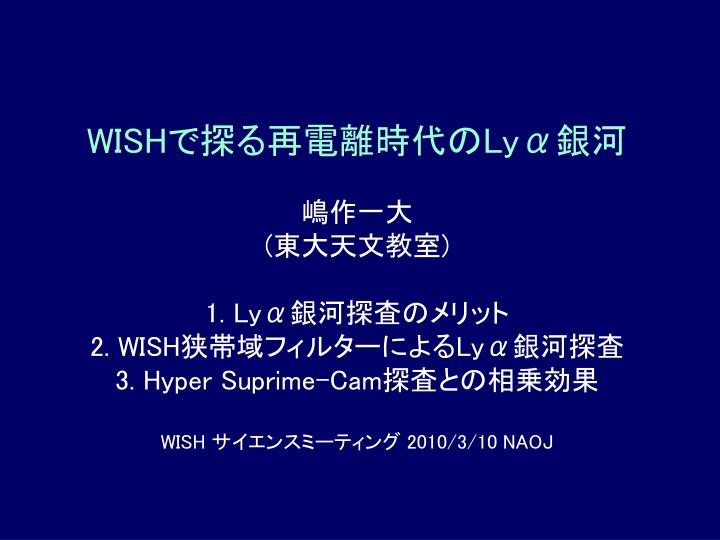 WISHで探る再電離時代のLyα銀河

嶋作一大
(東大天文教室)

1. Lyα銀河探査のメリット
2. WISH狭帯域フィルターによるLyα銀河探査
3. Hyper Suprime-Cam探査との相乗効果

WISH サイエンスミーティング 2010/3/10 NAOJ